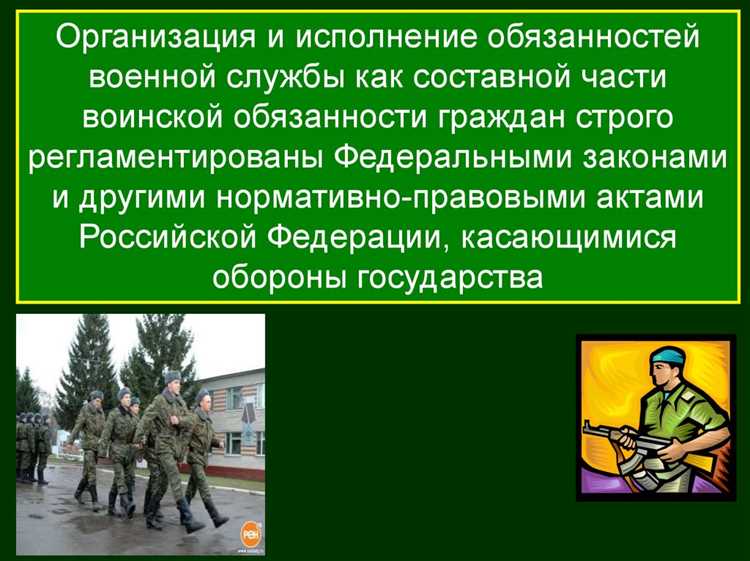 Организация и исполнение обязанностей военной службы как составной части воинской обязанности граждан строго регламентированы Федеральными законами и другими нормативно-правовыми актами Российской Федерации, касающимися обороны государства

РЕН